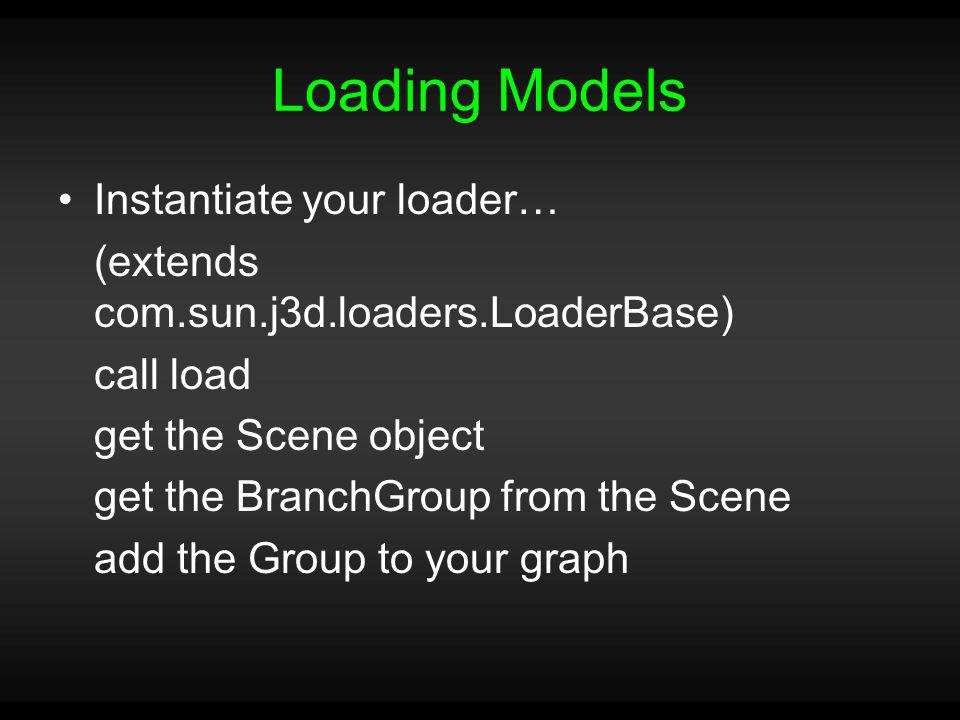 Loading Models

• Instantiate your loader…
(extends com.sun.j3d.loaders.LoaderBase)
call load
get the Scene object
get the BranchGroup from the Scene
add the Group to your graph